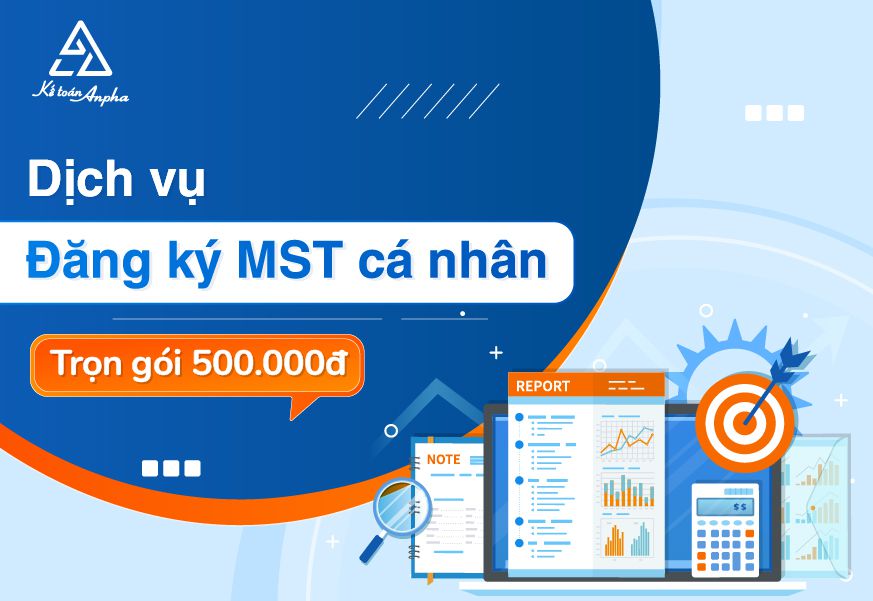 Kế toán Anpha

Dịch vụ

Đăng ký MST cá nhân

Trọn gói 500.000đ

REPORT

NOTE

$ $